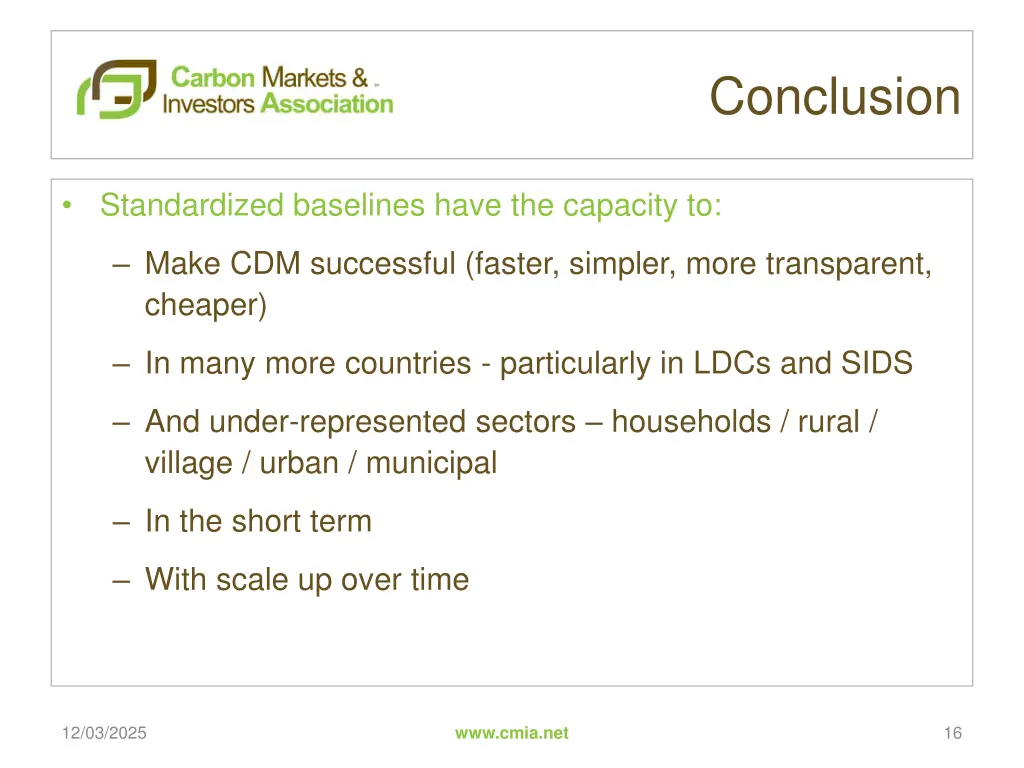 Carbon Markets & Investors Association

Conclusion

• Standardized baselines have the capacity to:

– Make CDM successful (faster, simpler, more transparent, cheaper)

– In many more countries - particularly in LDCs and SIDS

– And under-represented sectors – households / rural / village / urban / municipal

– In the short term

– With scale up over time

12/03/2025

www.cmia.net

16